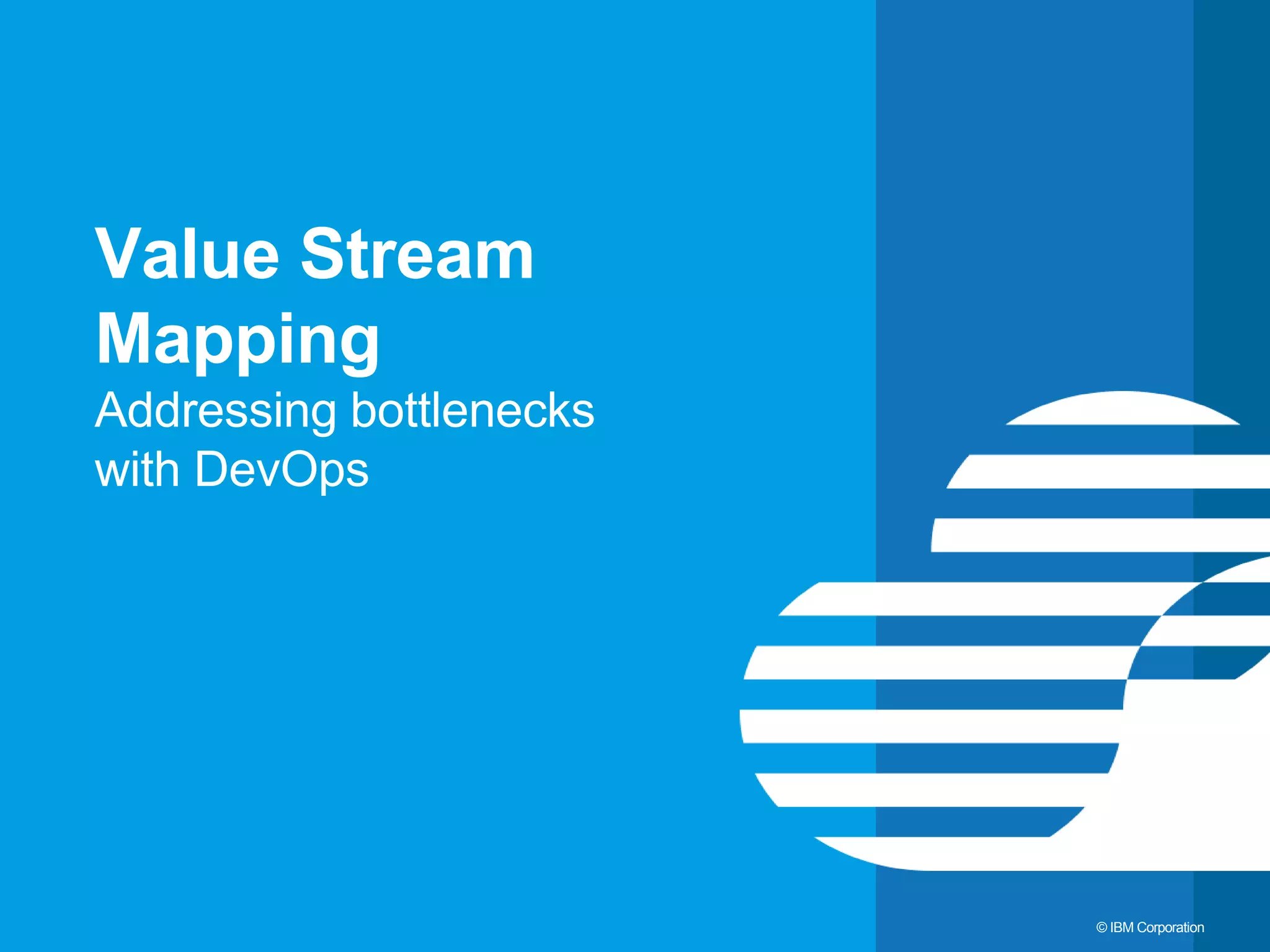 Value Stream Mapping
Addressing bottlenecks with DevOps

© IBM Corporation